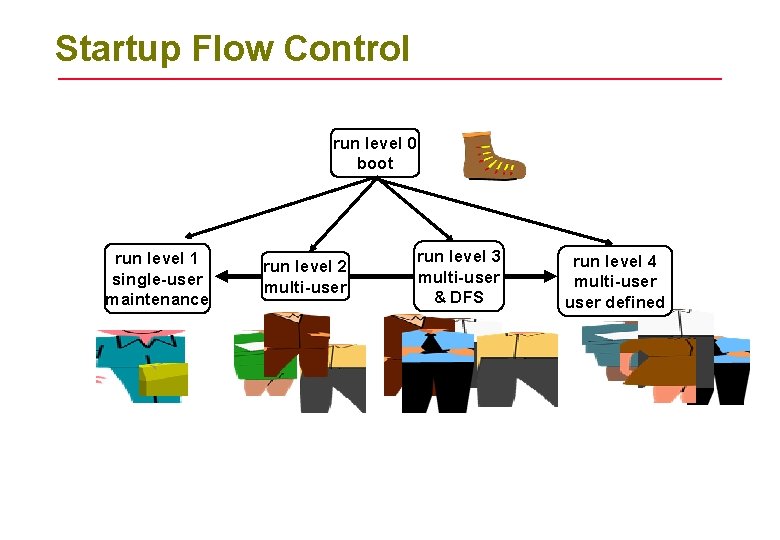 Startup Flow Control

run level 0
boot

run level 1
single-user
maintenance

run level 2
multi-user

run level 3
multi-user
& DFS

run level 4
multi-user
user defined